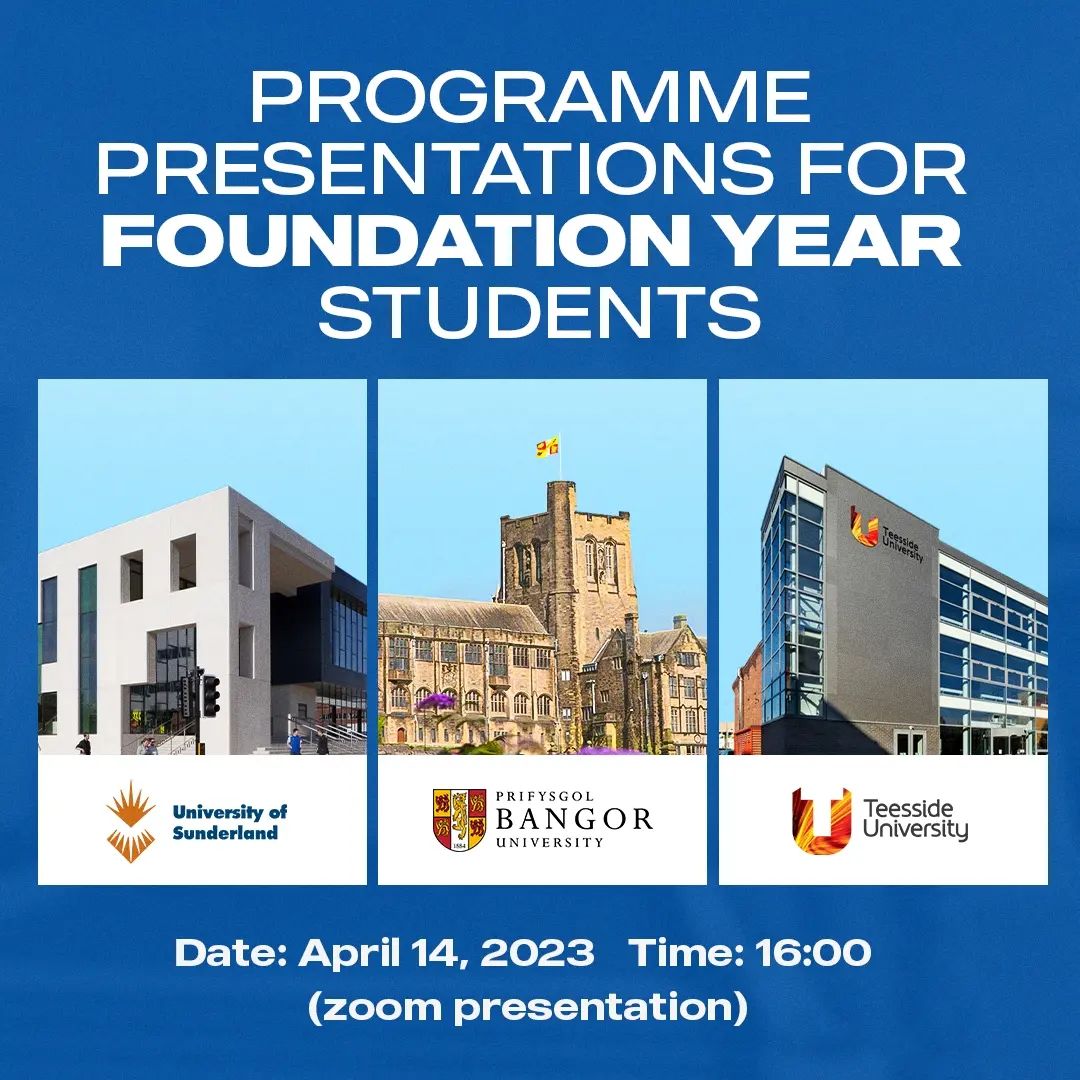 PROGRAMME PRESENTATIONS FOR FOUNDATION YEAR STUDENTS

Teesside University

University of Sunderland

PRIFYSGOL BANGOR UNIVERSITY

1884

Teesside University

Date: April 14, 2023 Time: 16:00
(zoom presentation)